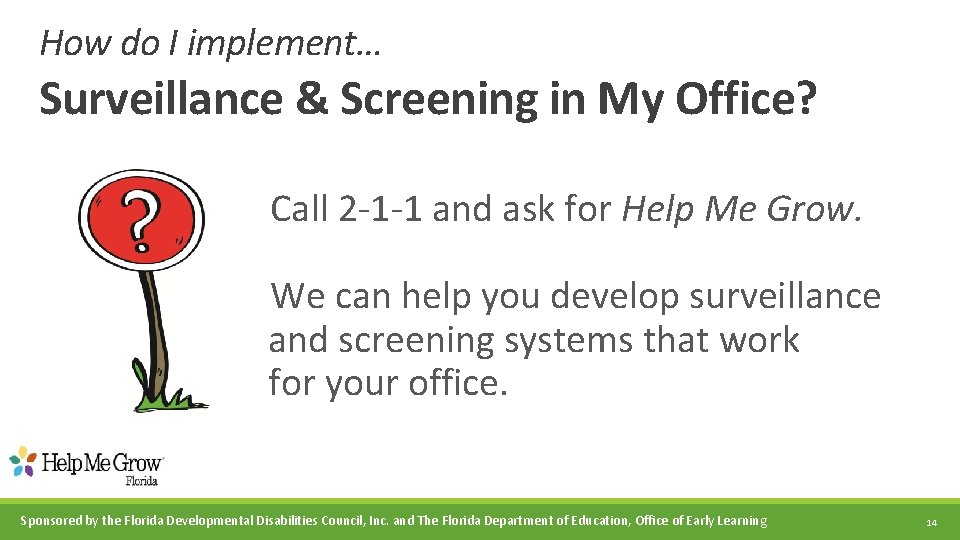 How do I implement…

Surveillance & Screening in My Office?

?

Call 2-1-1 and ask for Help Me Grow.

We can help you develop surveillance and screening systems that work for your office.

Help Me Grow Florida

Sponsored by the Florida Developmental Disabilities Council, Inc. and The Florida Department of Education, Office of Early Learning

14